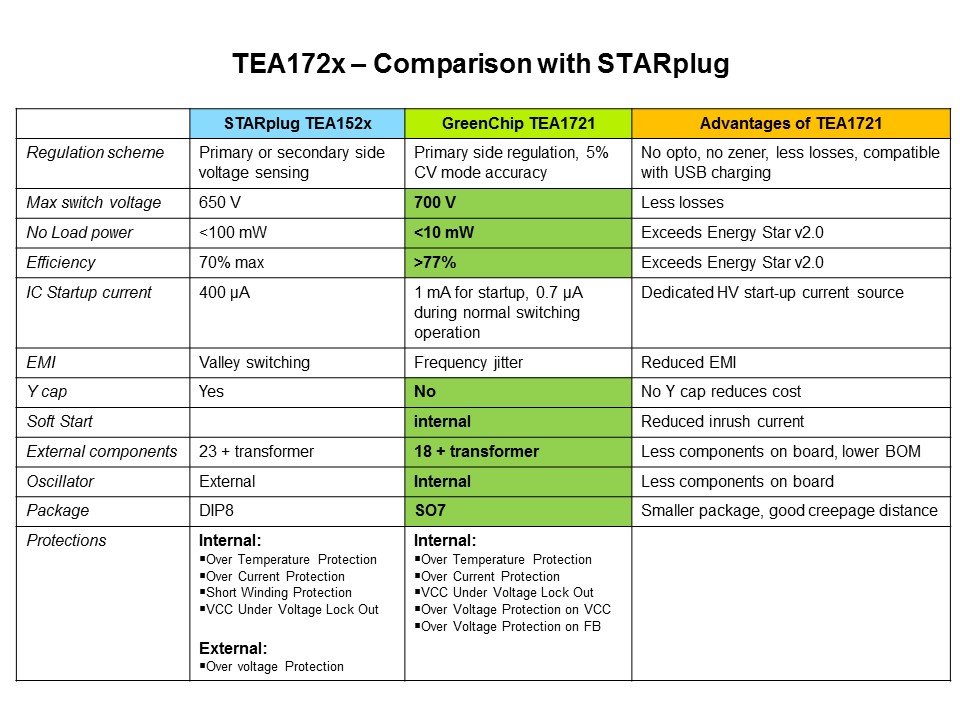 TEA172x – Comparison with STARplug

| | STARplug TEA152x | GreenChip TEA1721 | Advantages of TEA1721 |
|---|---|---|---|
| Regulation scheme | Primary or secondary side voltage sensing | Primary side regulation, 5% CV mode accuracy | No opto, no zener, less losses, compatible with USB charging |
| Max switch voltage | 650 V | 700 V | Less losses |
| No Load power | <100 mW | <10 mW | Exceeds Energy Star v2.0 |
| Efficiency | 70% max | >77% | Exceeds Energy Star v2.0 |
| IC Startup current | 400 µA | 1 mA for startup, 0.7 µA during normal switching operation | Dedicated HV start-up current source |
| EMI | Valley switching | Frequency jitter | Reduced EMI |
| Y cap | Yes | No | No Y cap reduces cost |
| Soft Start | | internal | Reduced inrush current |
| External components | 23 + transformer | 18 + transformer | Less components on board, lower BOM |
| Oscillator | External | Internal | Less components on board |
| Package | DIP8 | SO7 | Smaller package, good creepage distance |
| Protections | Internal: ▪Over Temperature Protection ▪Over Current Protection ▪Short Winding Protection ▪VCC Under Voltage Lock Out External: ▪Over voltage Protection | Internal: ▪Over Temperature Protection ▪Over Current Protection ▪VCC Under Voltage Lock Out ▪Over Voltage Protection on VCC ▪Over Voltage Protection on FB | |